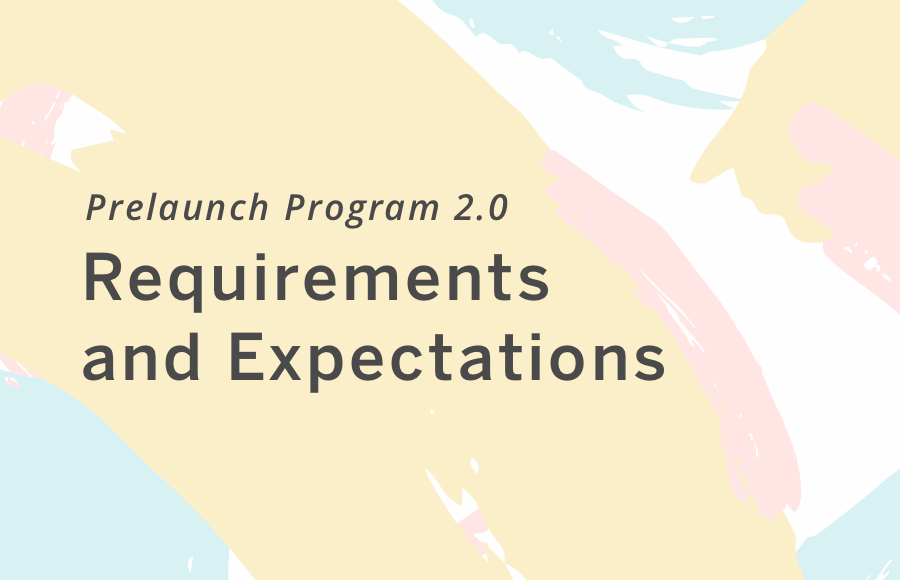 Prelaunch Program 2.0

Requirements and Expectations